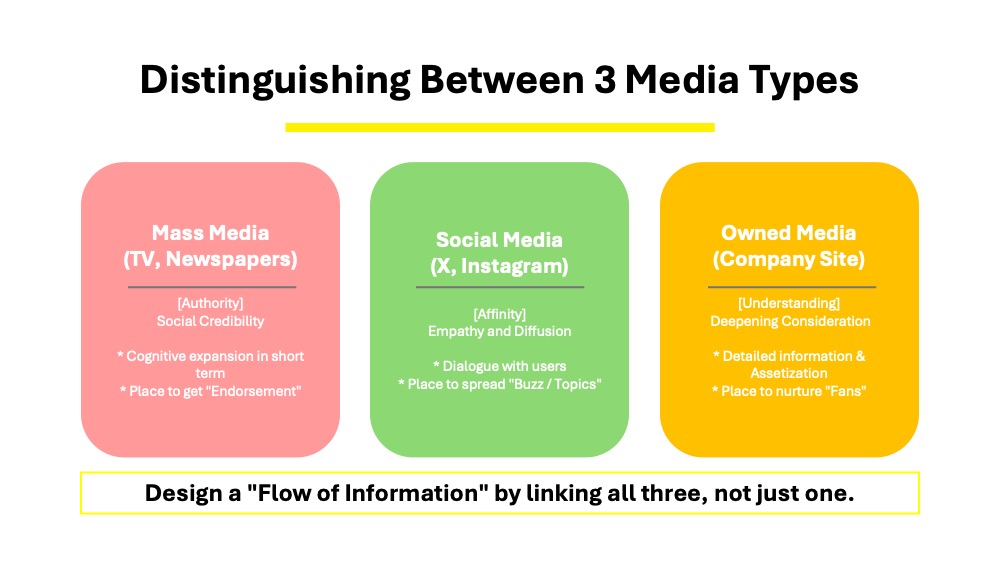 Distinguishing Between 3 Media Types

Mass Media
(TV, Newspapers)

[Authority]
Social Credibility

* Cognitive expansion in short term
* Place to get "Endorsement"

Social Media
(X, Instagram)

[Affinity]
Empathy and Diffusion

* Dialogue with users
* Place to spread "Buzz / Topics"

Owned Media
(Company Site)

[Understanding]
Deepening Consideration

* Detailed information & Assetization
* Place to nurture "Fans"

Design a "Flow of Information" by linking all three, not just one.